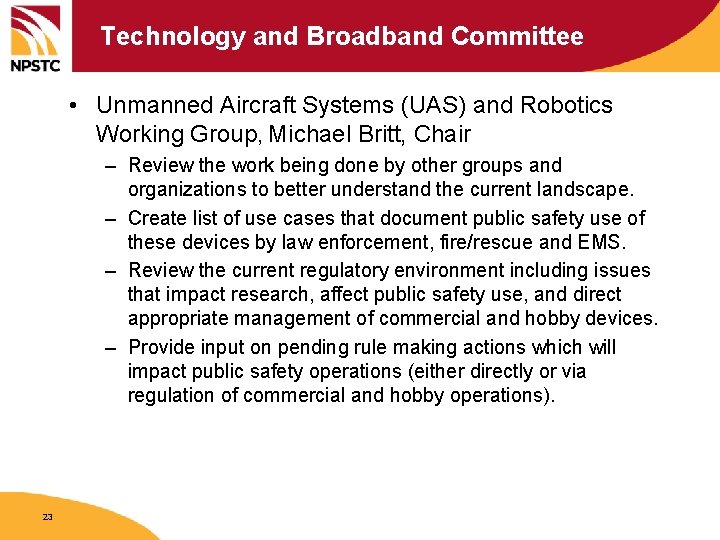 NPSTC

Technology and Broadband Committee

• Unmanned Aircraft Systems (UAS) and Robotics Working Group, Michael Britt, Chair

– Review the work being done by other groups and organizations to better understand the current landscape.

– Create list of use cases that document public safety use of these devices by law enforcement, fire/rescue and EMS.

– Review the current regulatory environment including issues that impact research, affect public safety use, and direct appropriate management of commercial and hobby devices.

– Provide input on pending rule making actions which will impact public safety operations (either directly or via regulation of commercial and hobby operations).

23